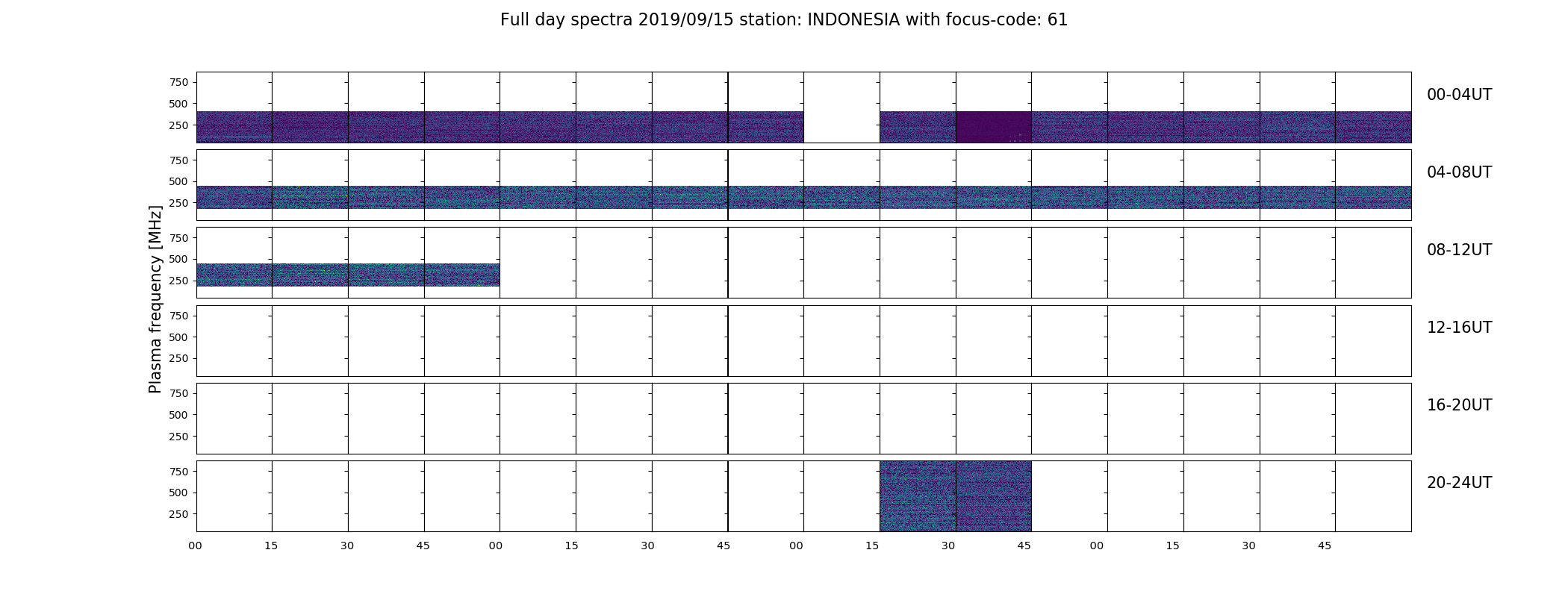 Full day spectra 2019/09/15 station: INDONESIA with focus-code: 61

Plasma frequency [MHz]

750
500
250
00-04UT

750
500
250
04-08UT

750
500
250
08-12UT

750
500
250
12-16UT

750
500
250
16-20UT

750
500
250
20-24UT

00 15 30 45 00 15 30 45 00 15 30 45 00 15 30 45